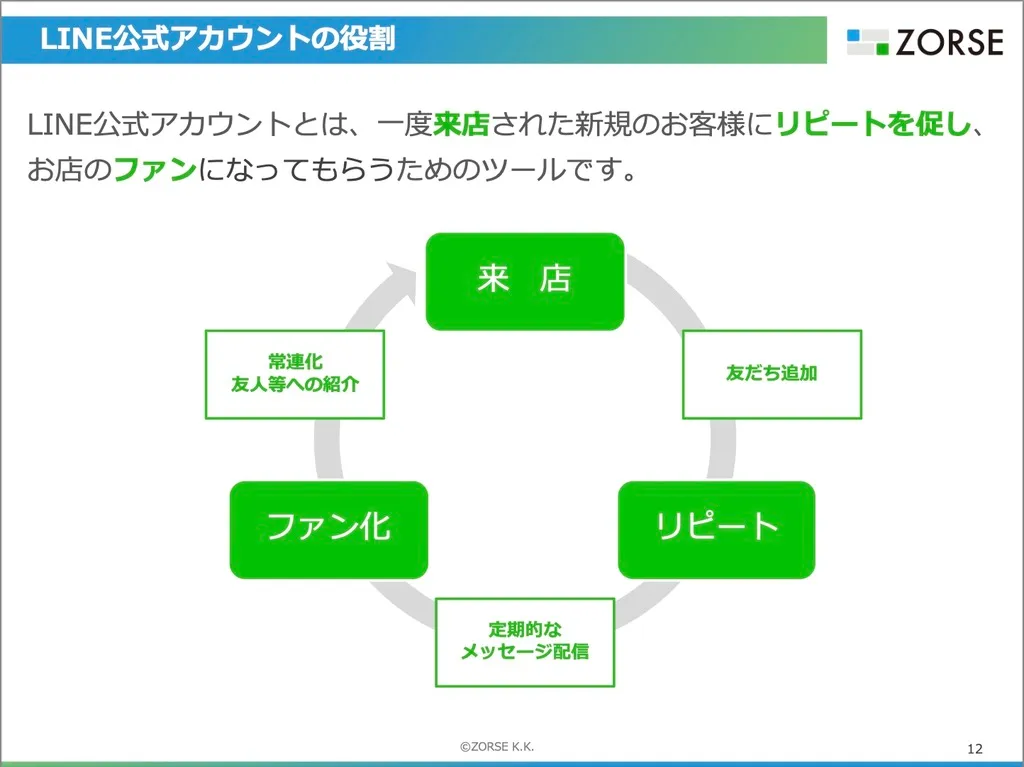 LINE公式アカウントの役割

ZORSE

LINE公式アカウントとは、一度来店された新規のお客様にリピートを促し、お店のファンになってもらうためのツールです。

来　店

友だち追加

リピート

定期的な
メッセージ配信

ファン化

常連化
友人等への紹介

©ZORSE K.K.

12